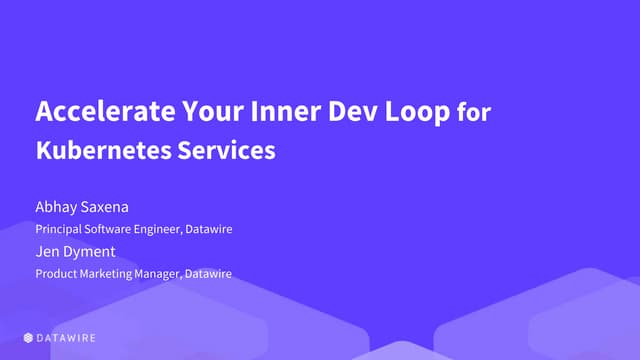 Accelerate Your Inner Dev Loop for Kubernetes Services

Abhay Saxena
Principal Software Engineer, Datawire
Jen Dyment
Product Marketing Manager, Datawire

DATAWIRE